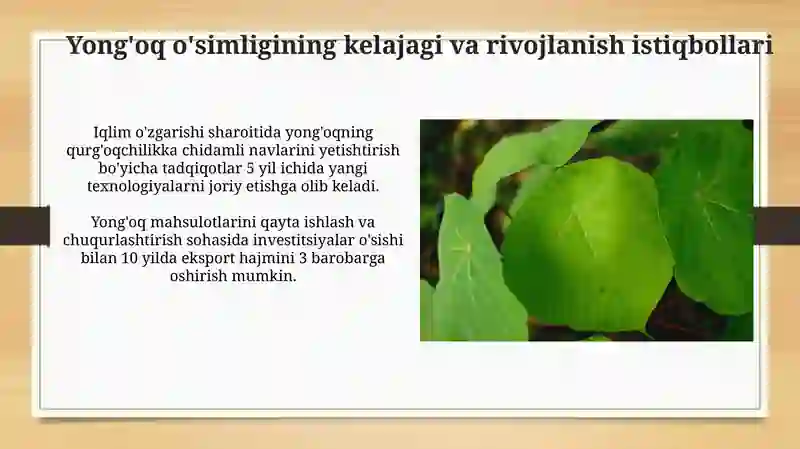 Yong'oq o'simligining kelajagi va rivojlanish istiqbollari

Iqlim o'zgarishi sharoitida yong'oqning qurg'oqchilikka chidamli navlarini yetishtirish bo'yicha tadqiqotlar 5 yil ichida yangi texnologiyalarni joriy etishga olib keladi.

Yong'oq mahsulotlarini qayta ishlash va chuqurlashtirish sohasida investitsiyalar o'sishi bilan 10 yilda eksport hajmini 3 barobarga oshirish mumkin.